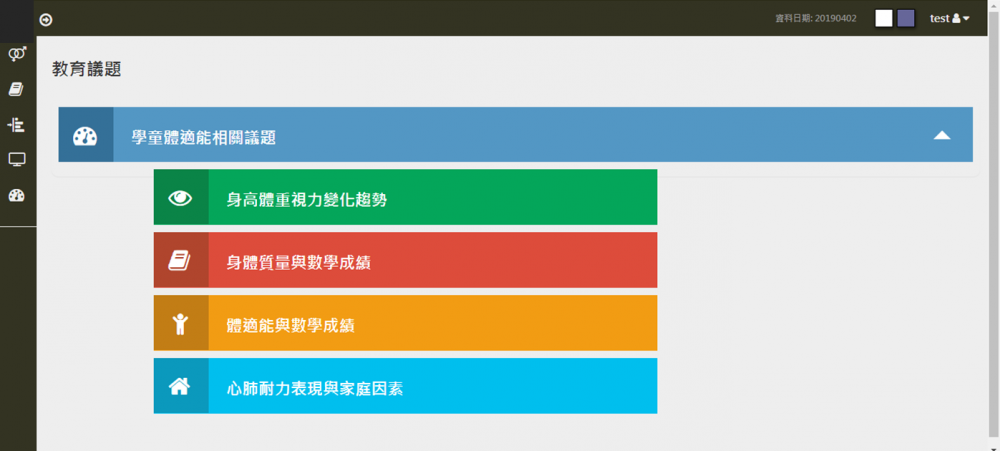 資料日期: 20190402

test

教育議題

學童體適能相關議題

身高體重視力變化趨勢

身體質量與數學成績

體適能與數學成績

心肺耐力表現與家庭因素